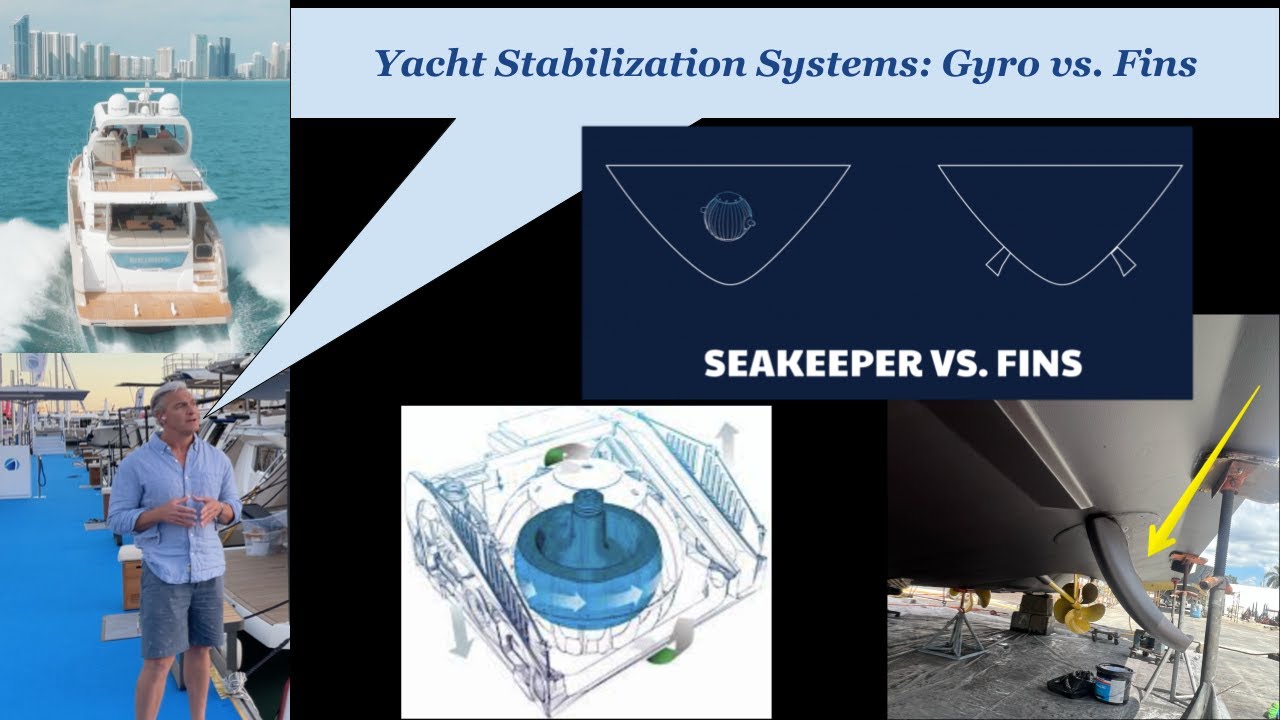 Yacht Stabilization Systems: Gyro vs. Fins

SEAKEEPER VS. FINS